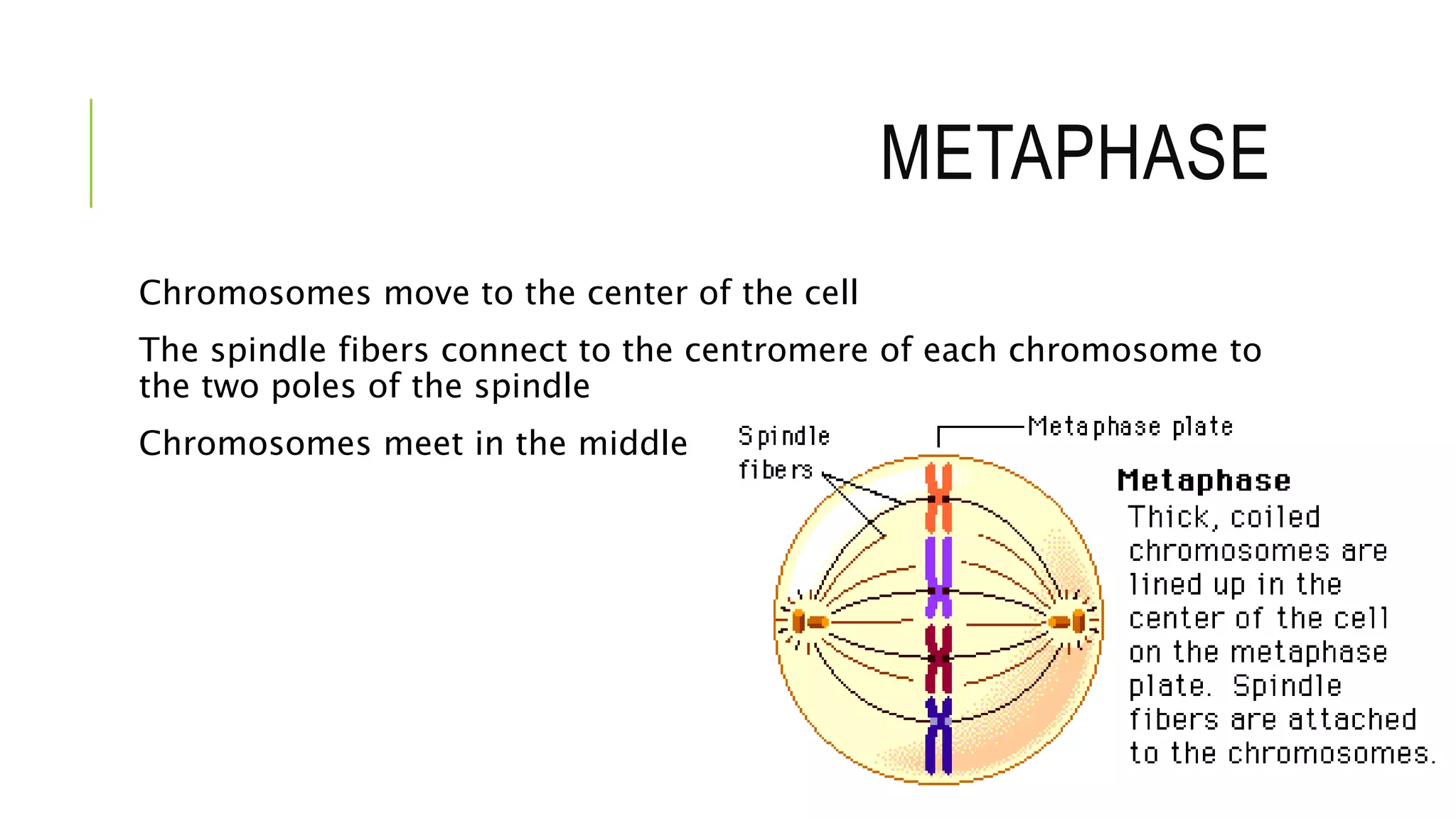 METAPHASE

Chromosomes move to the center of the cell

The spindle fibers connect to the centromere of each chromosome to the two poles of the spindle

Chromosomes meet in the middle

Spindle fibers

Metaphase plate

Metaphase
Thick, coiled chromosomes are lined up in the center of the cell on the metaphase plate. Spindle fibers are attached to the chromosomes.